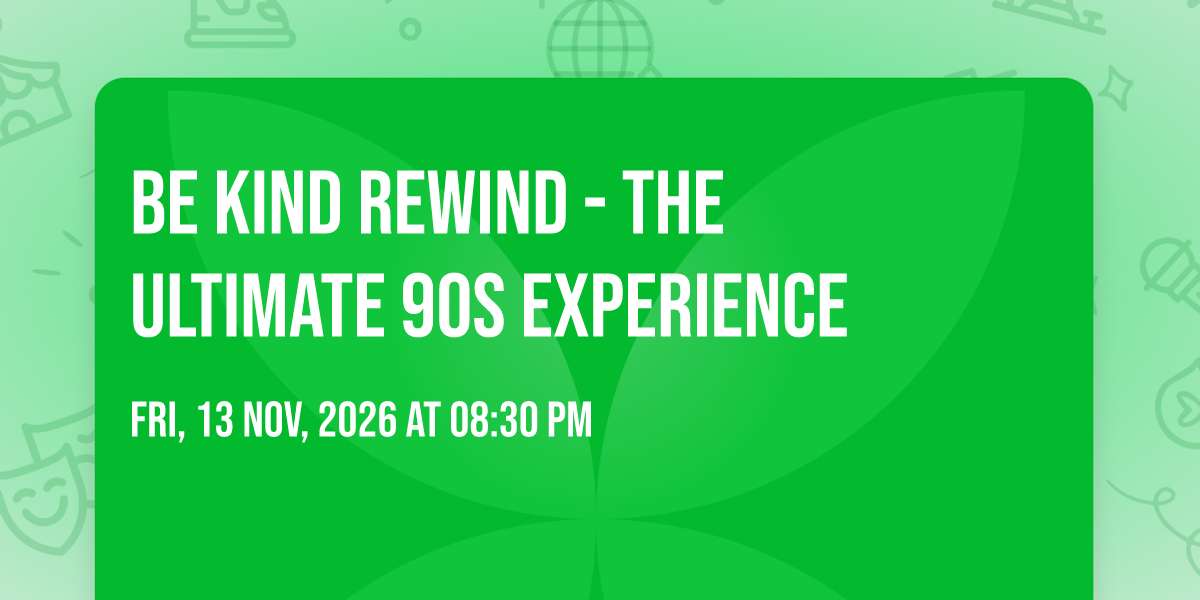 BE KIND REWIND - THE ULTIMATE 90S EXPERIENCE

FRI, 13 NOV, 2026 AT 08:30 PM